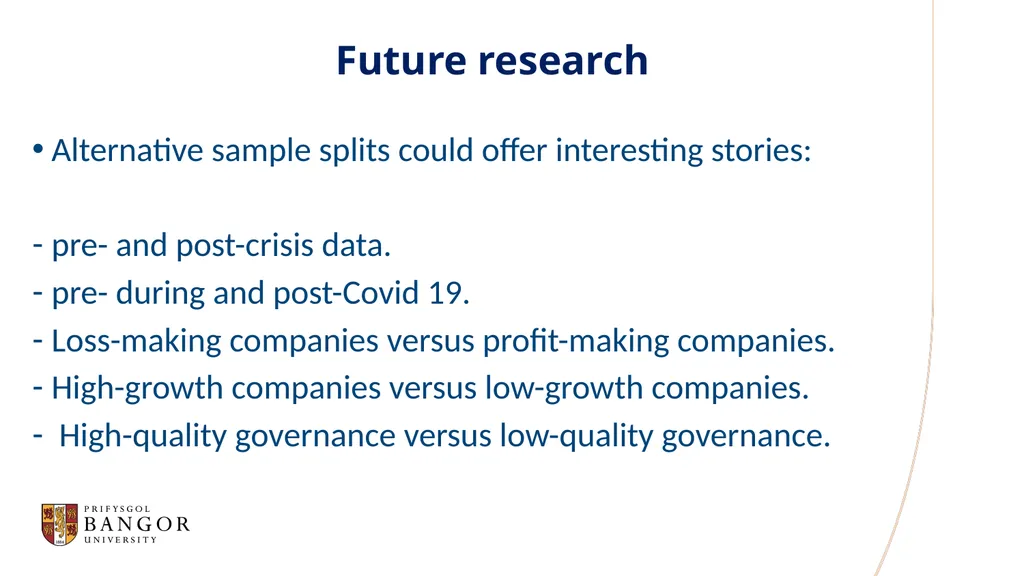 Future research

• Alternative sample splits could offer interesting stories:

- pre- and post-crisis data.
- pre- during and post-Covid 19.
- Loss-making companies versus profit-making companies.
- High-growth companies versus low-growth companies.
- High-quality governance versus low-quality governance.

PRIFYSGOL
BANGOR
UNIVERSITY